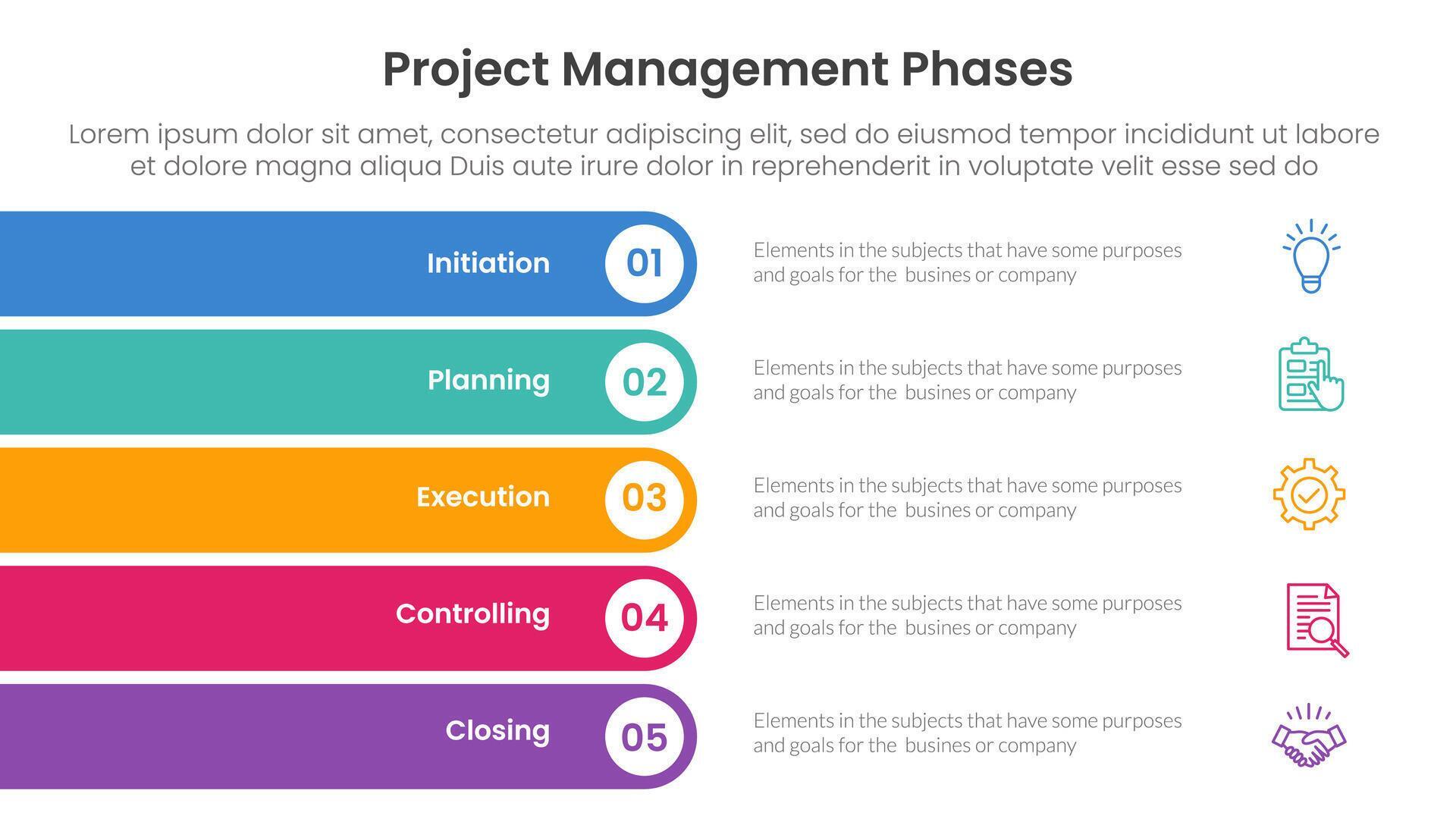 Project Management Phases

Lorem ipsum dolor sit amet, consectetur adipiscing elit, sed do eiusmod tempor incididunt ut labore et dolore magna aliqua Duis aute irure dolor in reprehenderit in voluptate velit esse sed do

Initiation 01

Elements in the subjects that have some purposes and goals for the busines or company

Planning 02

Elements in the subjects that have some purposes and goals for the busines or company

Execution 03

Elements in the subjects that have some purposes and goals for the busines or company

Controlling 04

Elements in the subjects that have some purposes and goals for the busines or company

Closing 05

Elements in the subjects that have some purposes and goals for the busines or company